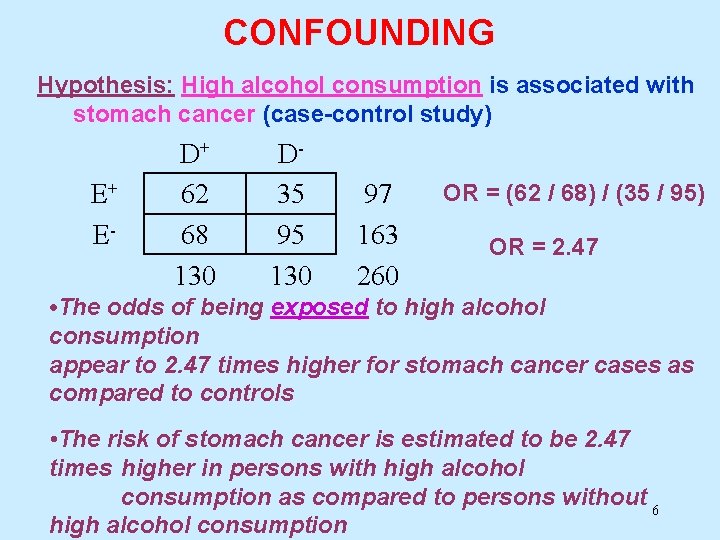 CONFOUNDING

Hypothesis: High alcohol consumption is associated with stomach cancer (case-control study)

| | $D^+$ | $D^-$ | |
|---|---|---|---|
| $E^+$ | 62 | 35 | 97 |
| $E^-$ | 68 | 95 | 163 |
| | 130 | 130 | 260 |

OR = (62 / 68) / (35 / 95)

OR = 2.47

•The odds of being exposed to high alcohol consumption appear to 2.47 times higher for stomach cancer cases as compared to controls

•The risk of stomach cancer is estimated to be 2.47 times higher in persons with high alcohol consumption as compared to persons without high alcohol consumption

6